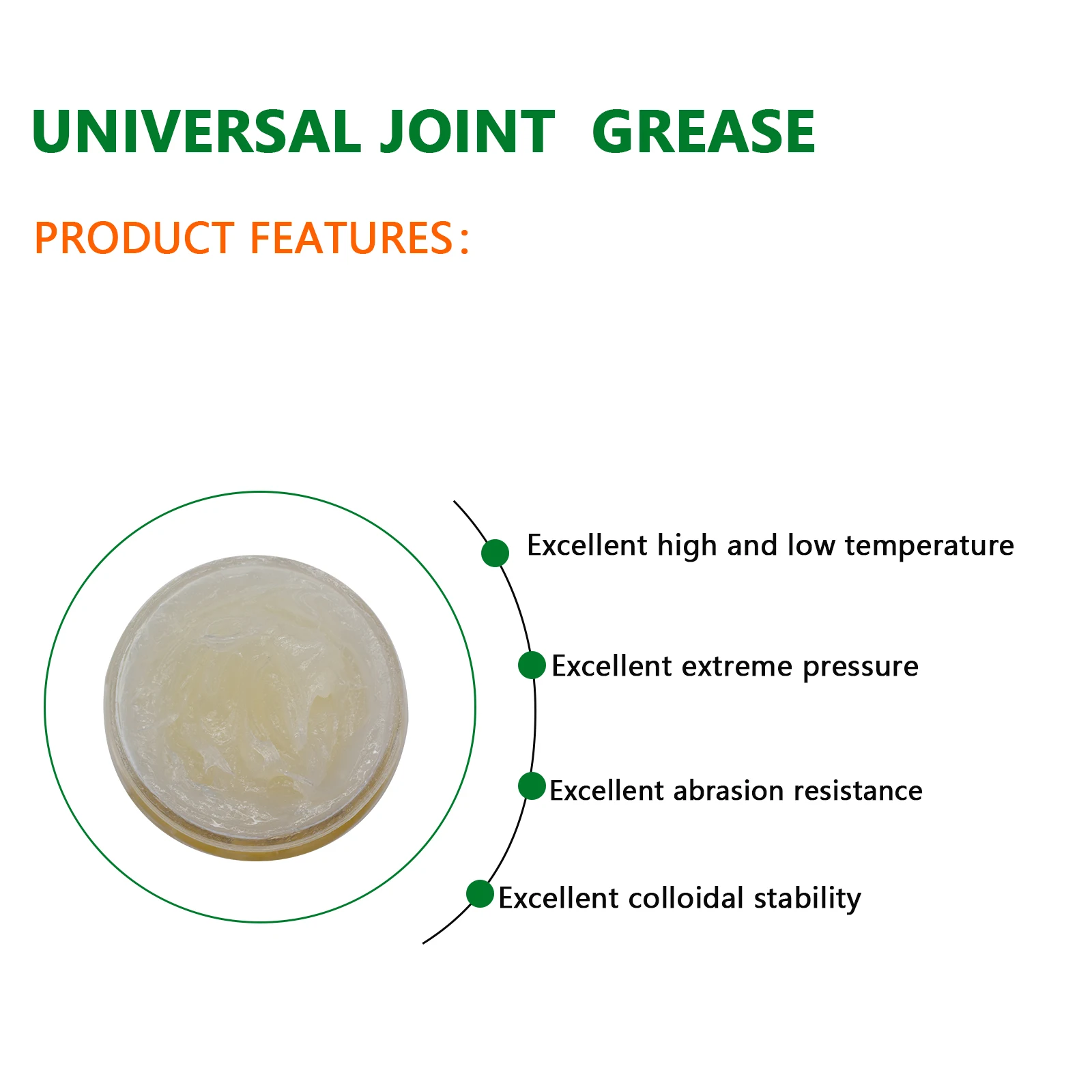 UNIVERSAL JOINT GREASE

PRODUCT FEATURES：

Excellent high and low temperature

Excellent extreme pressure

Excellent abrasion resistance

Excellent colloidal stability